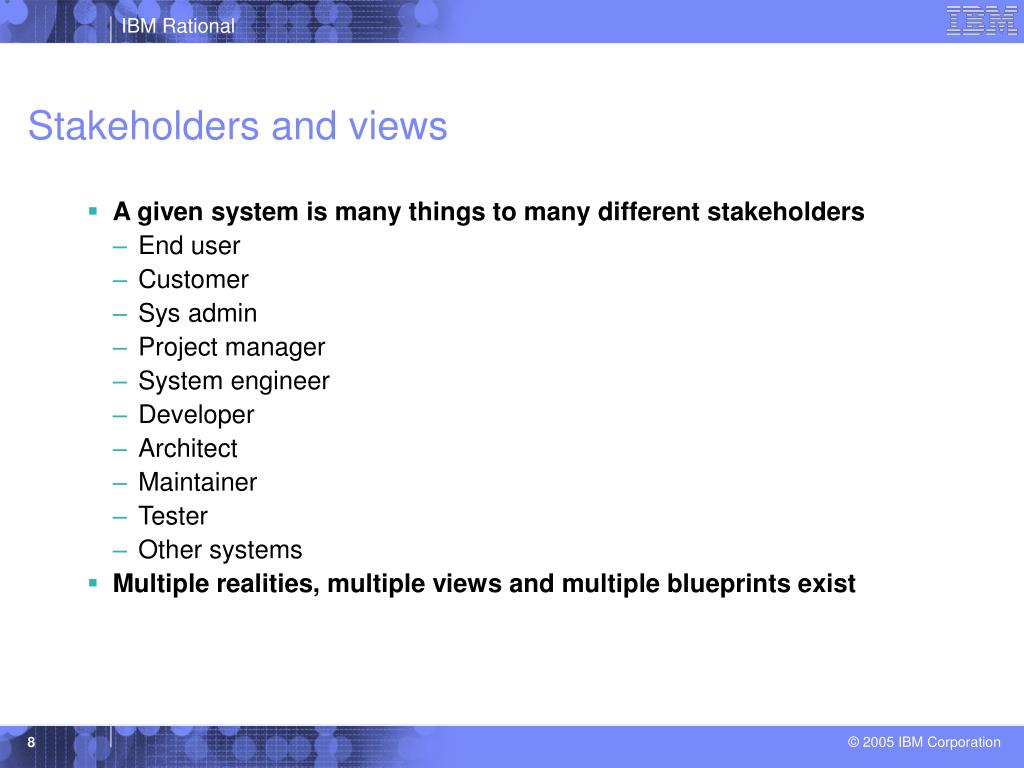 IBM Rational

IBM

Stakeholders and views

▪ A given system is many things to many different stakeholders
– End user
– Customer
– Sys admin
– Project manager
– System engineer
– Developer
– Architect
– Maintainer
– Tester
– Other systems
▪ Multiple realities, multiple views and multiple blueprints exist

8

© 2005 IBM Corporation